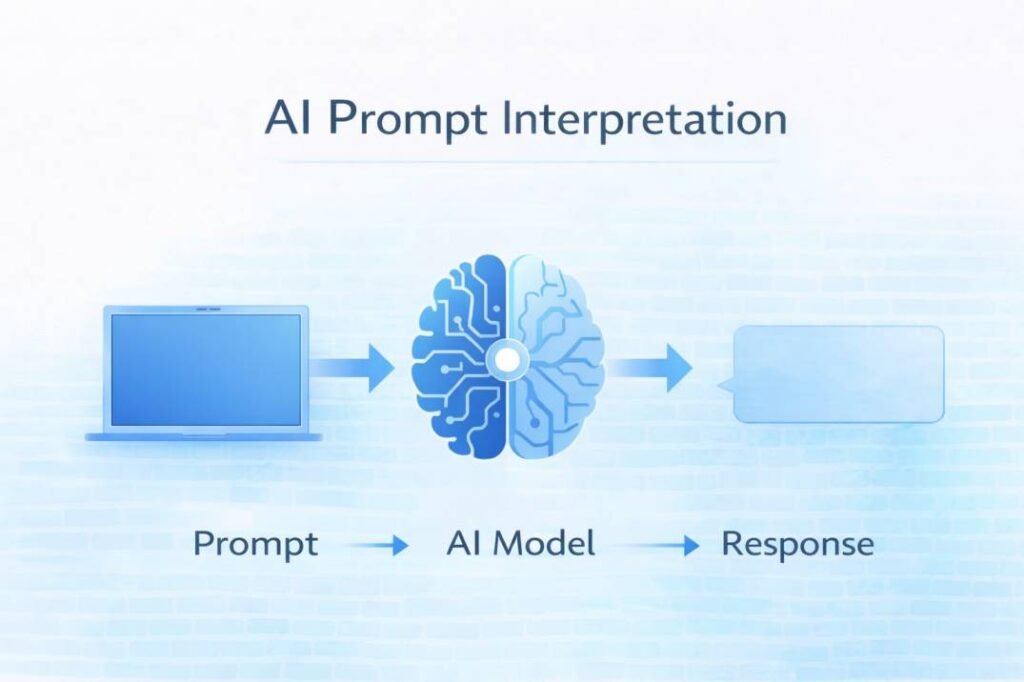 AI Prompt Interpretation

Prompt → AI Model → Response